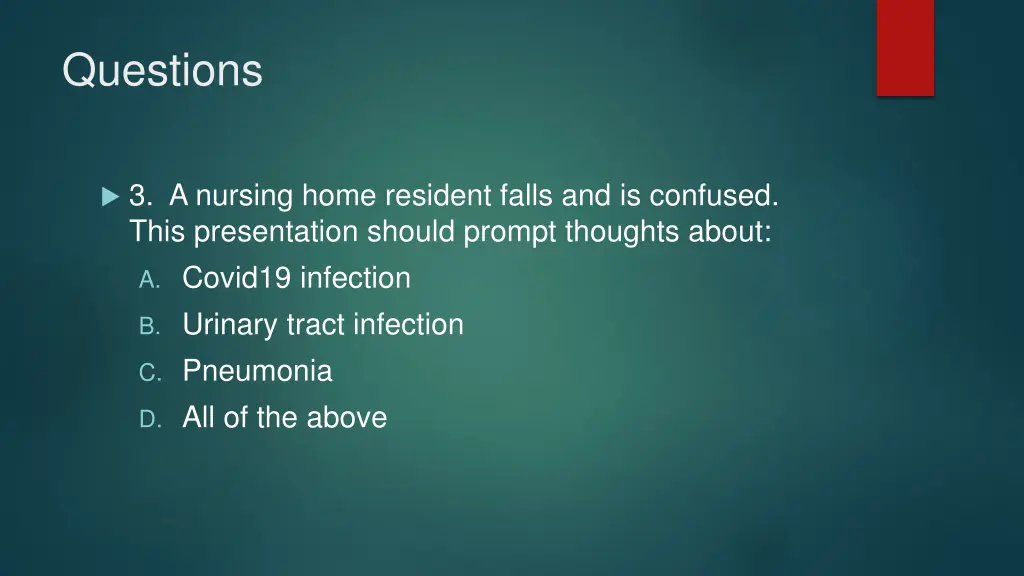 Questions

3. A nursing home resident falls and is confused. This presentation should prompt thoughts about:

A. Covid19 infection
B. Urinary tract infection
C. Pneumonia
D. All of the above